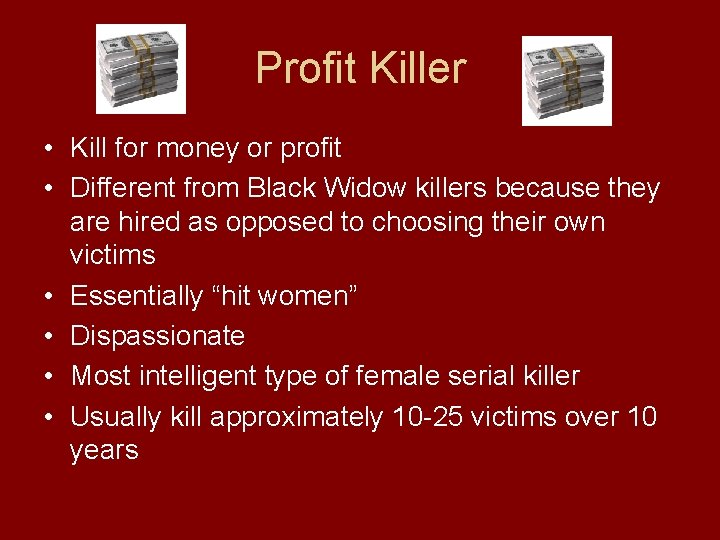 Profit Killer

• Kill for money or profit
• Different from Black Widow killers because they are hired as opposed to choosing their own victims
• Essentially “hit women”
• Dispassionate
• Most intelligent type of female serial killer
• Usually kill approximately 10-25 victims over 10 years